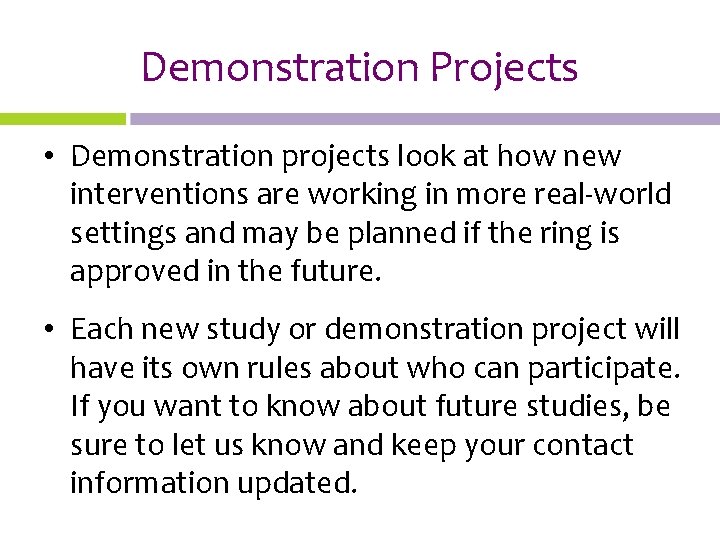 Demonstration Projects

• Demonstration projects look at how new interventions are working in more real-world settings and may be planned if the ring is approved in the future.

• Each new study or demonstration project will have its own rules about who can participate. If you want to know about future studies, be sure to let us know and keep your contact information updated.